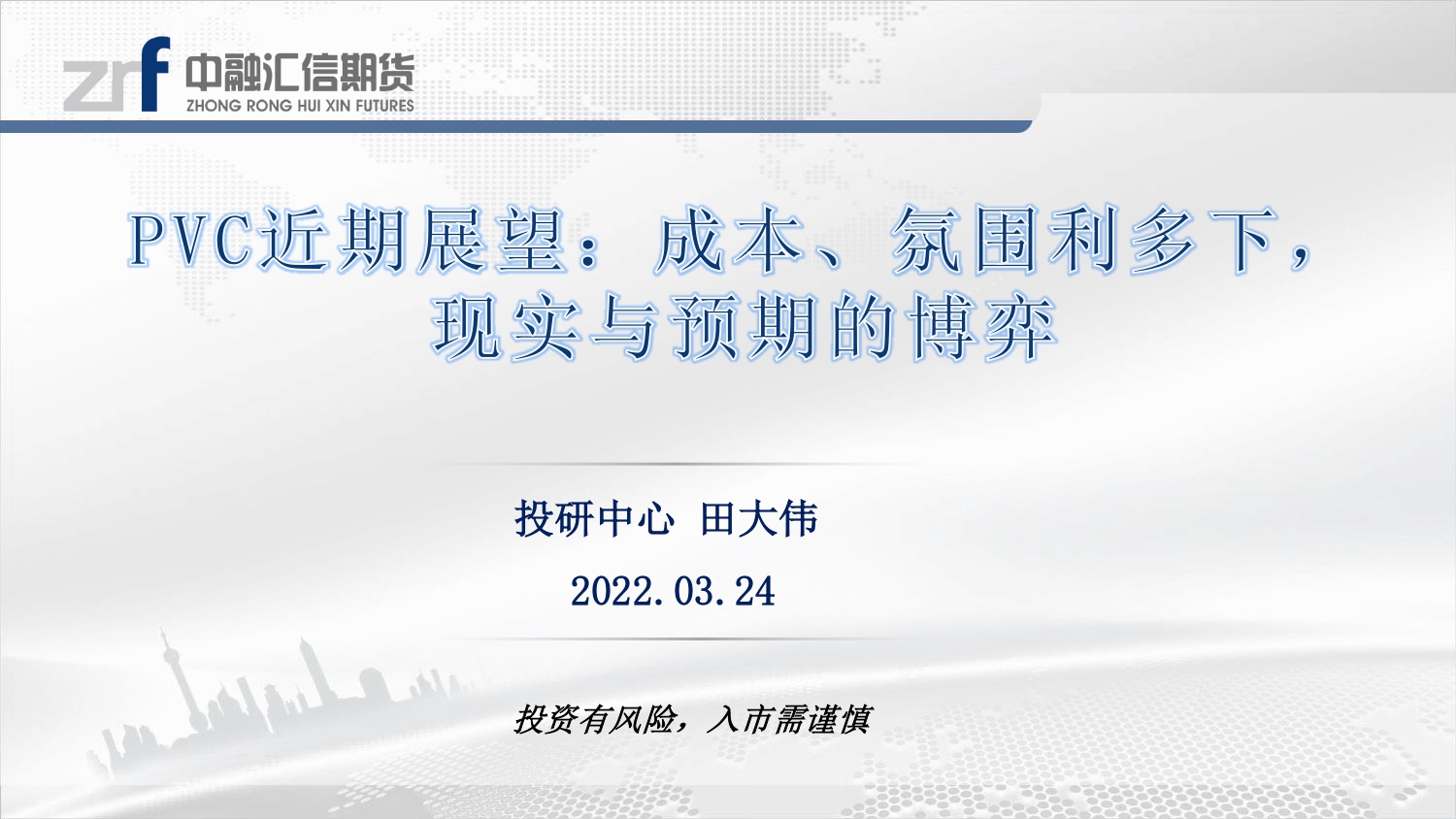 zrf 中融汇信期货
ZHONG RONG HUI XIN FUTURES

PVC近期展望：成本、氛围利多下，现实与预期的博弈

投研中心 田大伟

2022.03.24

投资有风险，入市需谨慎